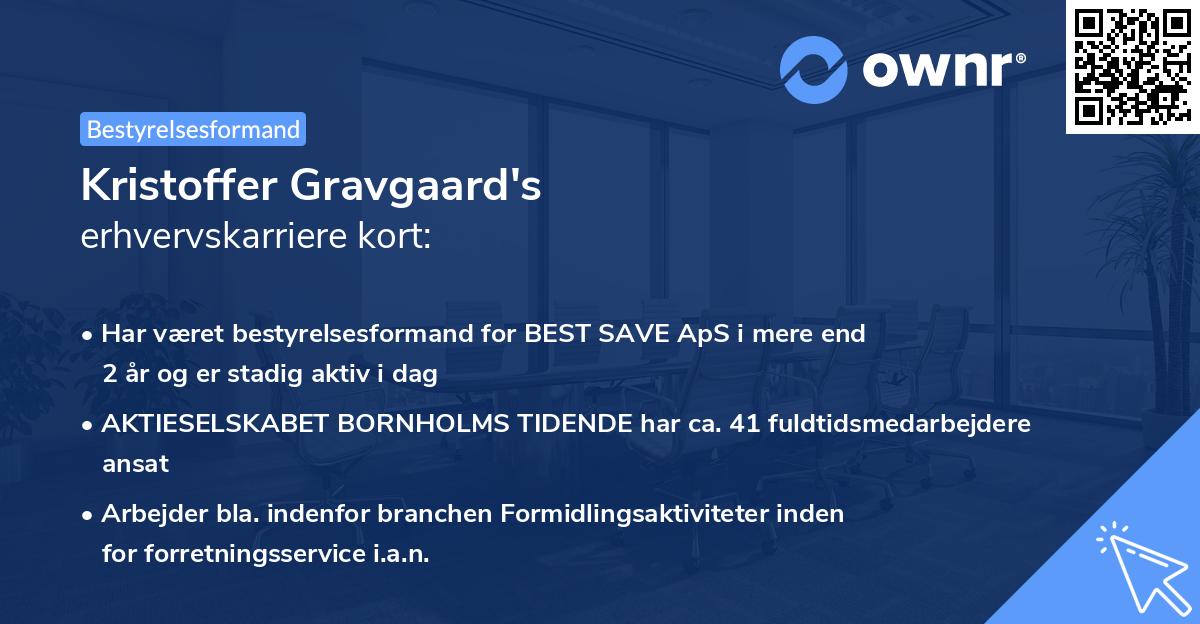 ownr®

Bestyrelsesformand

Kristoffer Gravgaard's
erhvervskarriere kort:

• Har været bestyrelsesformand for BEST SAVE ApS i mere end 2 år og er stadig aktiv i dag

• AKTIESELSKABET BORNHOLMS TIDENDE har ca. 41 fuldtidsmedarbejdere ansat

• Arbejder bla. indenfor branchen Formidlingsaktiviteter inden for forretningsservice i.a.n.